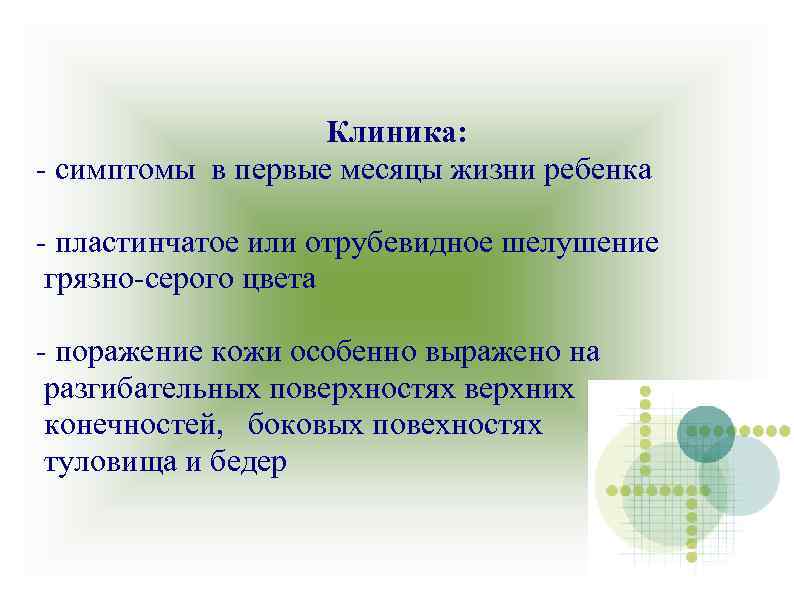 Клиника:
- симптомы в первые месяцы жизни ребенка

- пластинчатое или отрубевидное шелушение грязно-серого цвета

- поражение кожи особенно выражено на разгибательных поверхностях верхних конечностей, боковых повехностях туловища и бедер